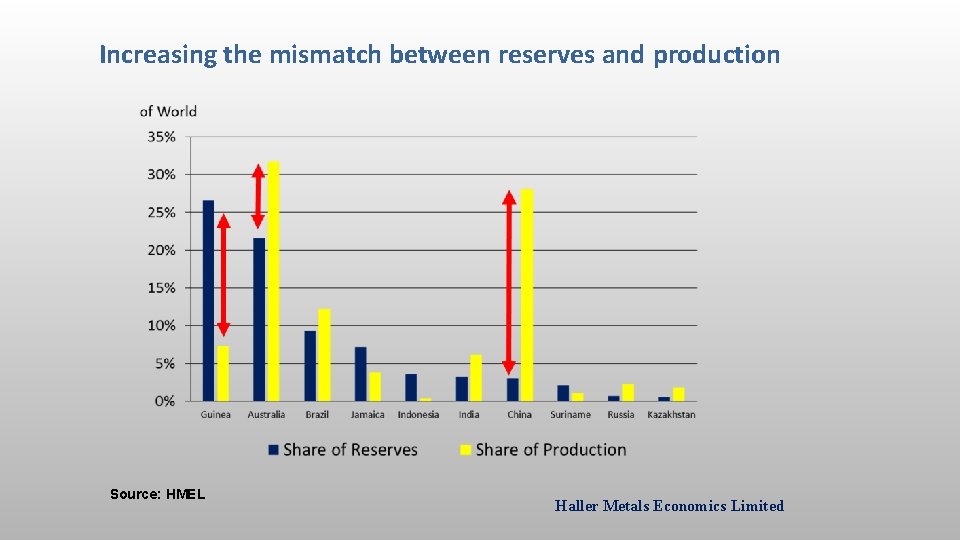 Increasing the mismatch between reserves and production

of World

35%
30%
25%
20%
15%
10%
5%
0%

Guinea Australia Brazil Jamaica Indonesia India China Suriname Russia Kazakhstan

Share of Reserves Share of Production

Source: HMEL

Haller Metals Economics Limited